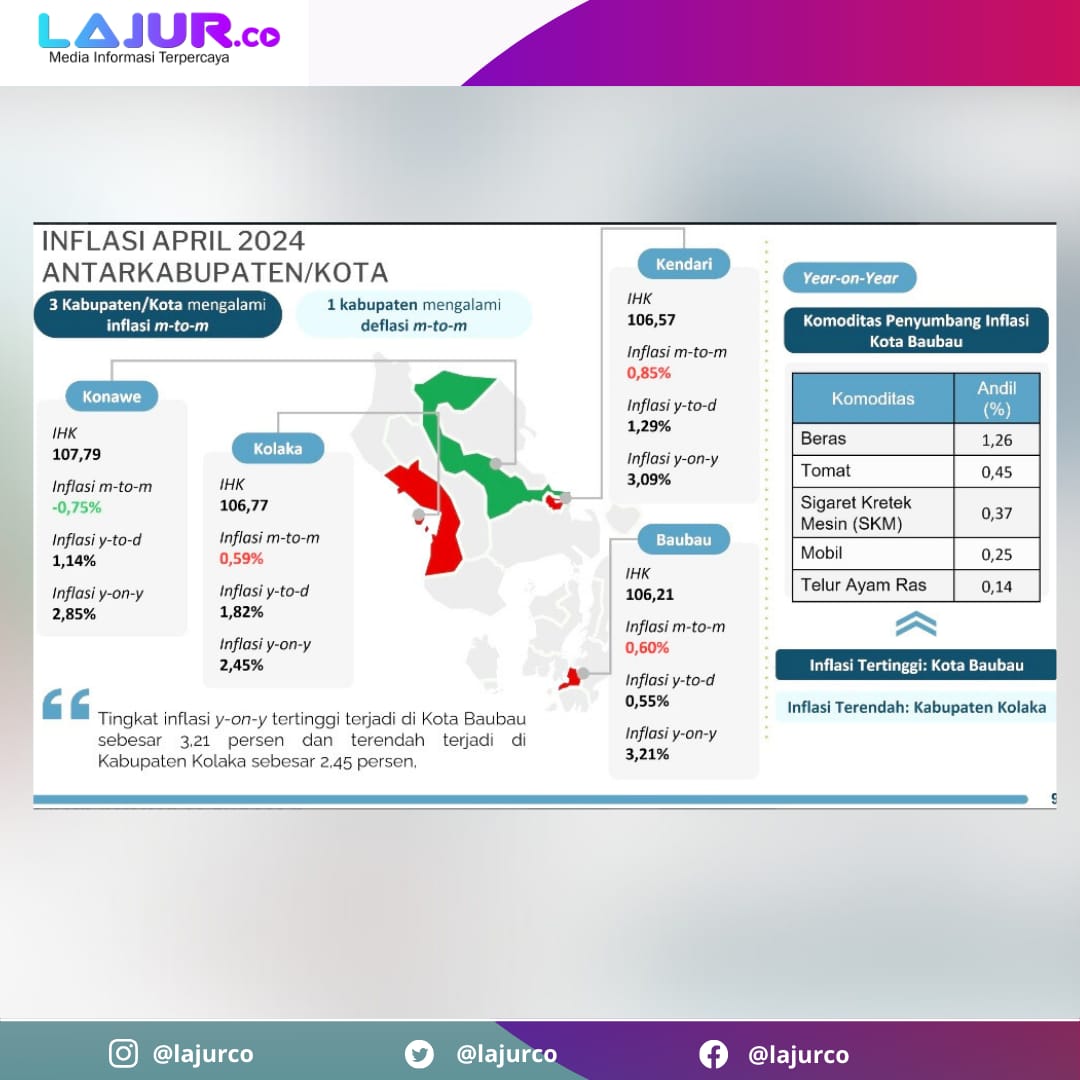 LAJUR.co
Media Informasi Terpercaya

INFLASI APRIL 2024
ANTARKABUPATEN/KOTA

3 Kabupaten/Kota mengalami inflasi m-to-m

1 kabupaten mengalami deflasi m-to-m

Konawe
IHK
107,79
Inflasi m-to-m
-0,75%
Inflasi y-to-d
1,14%
Inflasi y-on-y
2,85%

Kolaka
IHK
106,77
Inflasi m-to-m
0,59%
Inflasi y-to-d
1,82%
Inflasi y-on-y
2,45%

Kendari
IHK
106,57
Inflasi m-to-m
0,85%
Inflasi y-to-d
1,29%
Inflasi y-on-y
3,09%

Baubau
IHK
106,21
Inflasi m-to-m
0,60%
Inflasi y-to-d
0,55%
Inflasi y-on-y
3,21%

Tingkat inflasi y-on-y tertinggi terjadi di Kota Baubau sebesar 3,21 persen dan terendah terjadi di Kabupaten Kolaka sebesar 2,45 persen.

Year-on-Year

Komoditas Penyumbang Inflasi Kota Baubau

| Komoditas | Andil (%) |
|---|---|
| Beras | 1,26 |
| Tomat | 0,45 |
| Sigaret Kretek Mesin (SKM) | 0,37 |
| Mobil | 0,25 |
| Telur Ayam Ras | 0,14 |

Inflasi Tertinggi: Kota Baubau

Inflasi Terendah: Kabupaten Kolaka

9

@lajurco
@lajurco
@lajurco